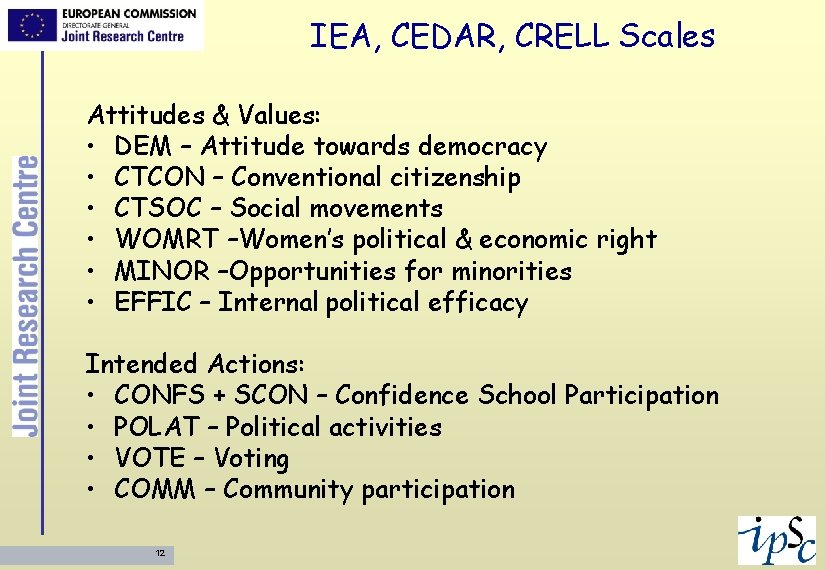 EUROPEAN COMMISSION
DIRECTORATE GENERAL
Joint Research Centre

IEA, CEDAR, CRELL Scales

Joint Research Centre

Attitudes & Values:
• DEM – Attitude towards democracy
• CTCON – Conventional citizenship
• CTSOC – Social movements
• WOMRT –Women's political & economic right
• MINOR –Opportunities for minorities
• EFFIC – Internal political efficacy

Intended Actions:
• CONFS + SCON – Confidence School Participation
• POLAT – Political activities
• VOTE – Voting
• COMM – Community participation

12

ipSc